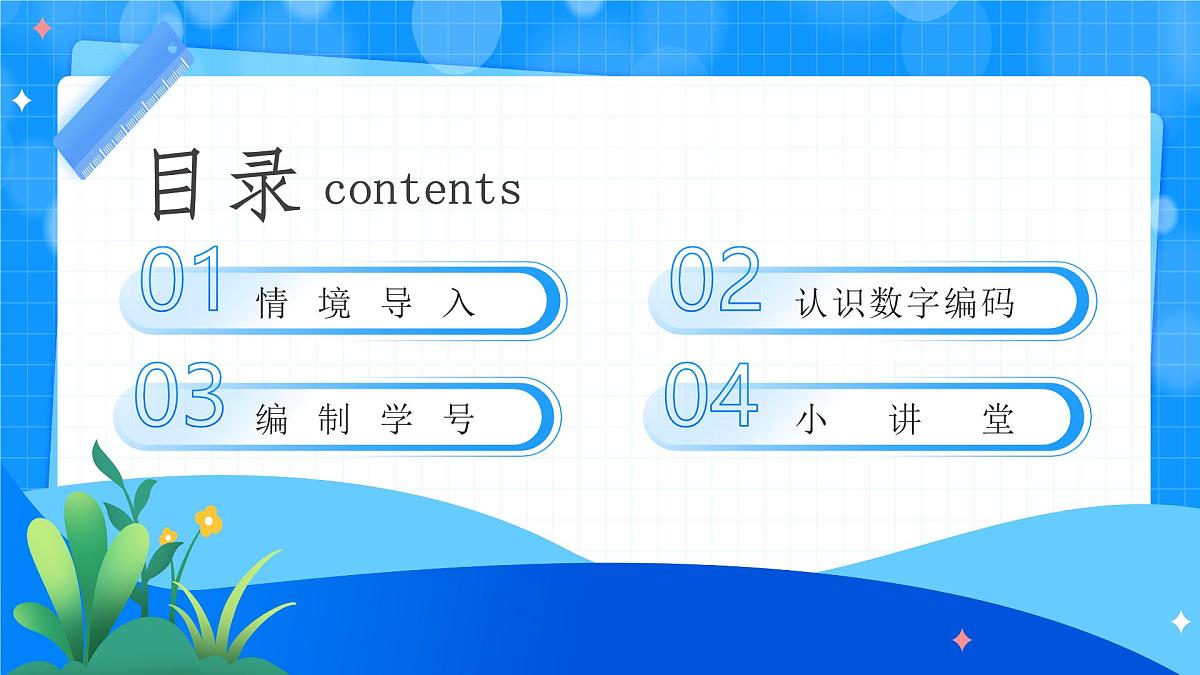 目录 contents

01 情境导入

02 认识数字编码

03 编制学号

04 小讲堂